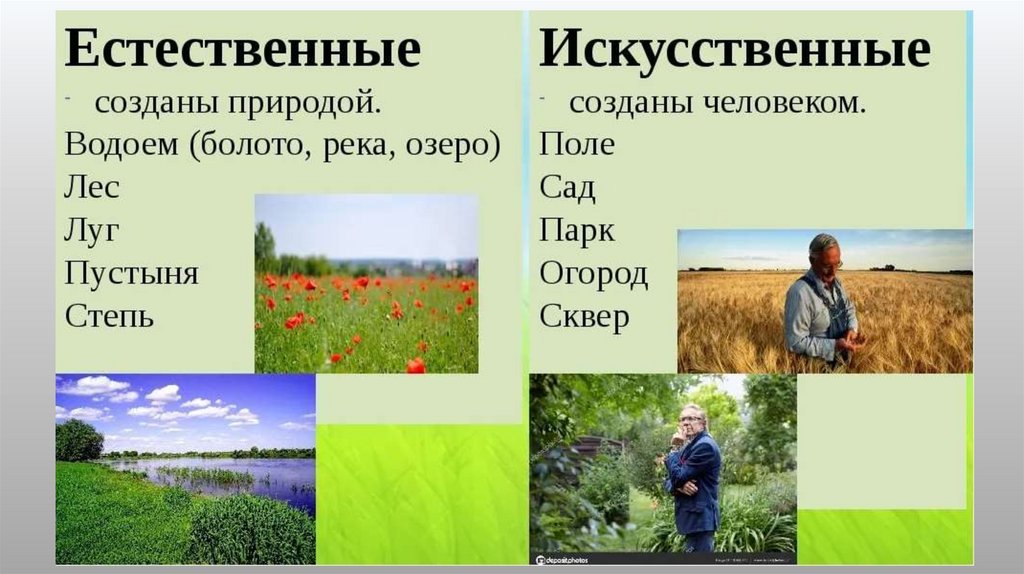 Естественные

- созданы природой.

Водоем (болото, река, озеро)

Лес

Луг

Пустыня

Степь

Искусственные

- созданы человеком.

Поле

Сад

Парк

Огород

Сквер

depositphotos